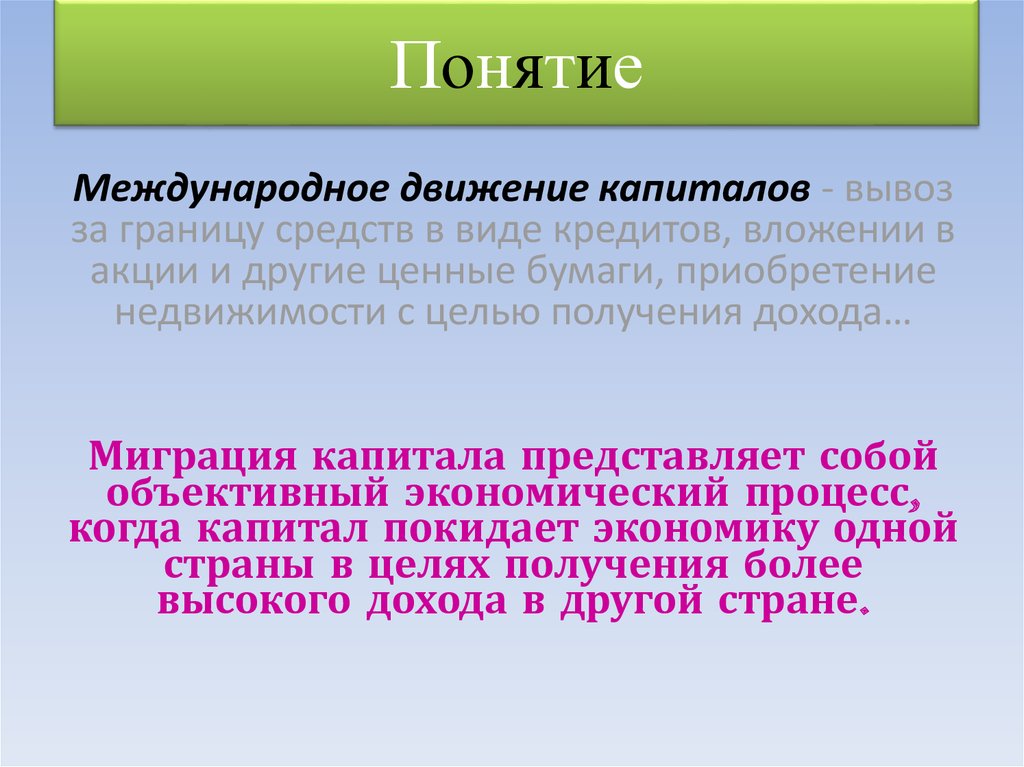 Понятие

Международное движение капиталов - вывоз за границу средств в виде кредитов, вложении в акции и другие ценные бумаги, приобретение недвижимости с целью получения дохода…

Миграция капитала представляет собой объективный экономический процесс, когда капитал покидает экономику одной страны в целях получения более высокого дохода в другой стране.